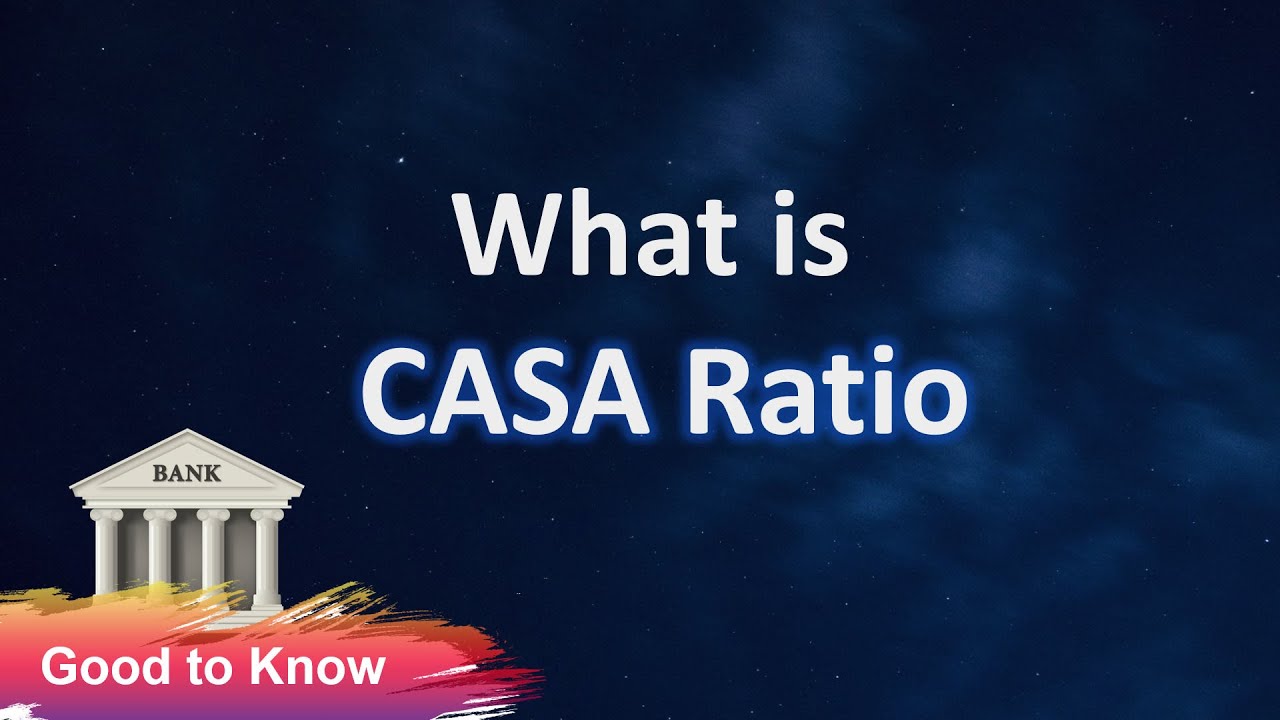 What is
CASA Ratio

BANK

Good to Know